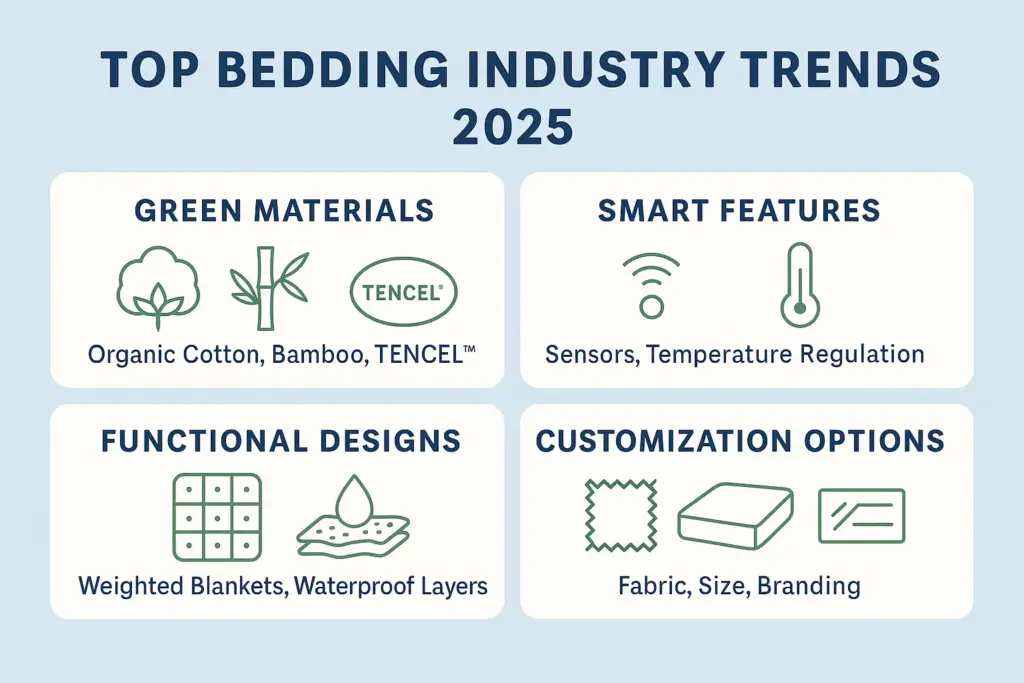 TOP BEDDING INDUSTRY TRENDS 2025

GREEN MATERIALS

TENCEL®

Organic Cotton, Bamboo, TENCEL™

SMART FEATURES

Sensors, Temperature Regulation

FUNCTIONAL DESIGNS

Weighted Blankets, Waterproof Layers

CUSTOMIZATION OPTIONS

Fabric, Size, Branding